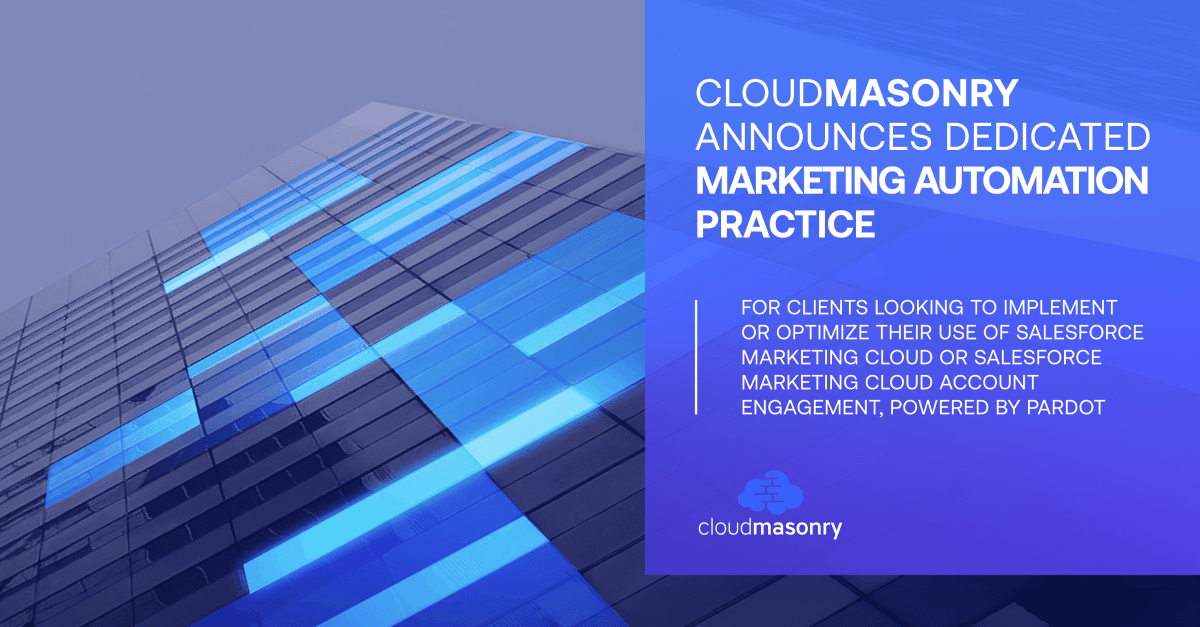 CLOUDMASONRY ANNOUNCES DEDICATED MARKETING AUTOMATION PRACTICE

FOR CLIENTS LOOKING TO IMPLEMENT OR OPTIMIZE THEIR USE OF SALESFORCE MARKETING CLOUD OR SALESFORCE MARKETING CLOUD ACCOUNT ENGAGEMENT, POWERED BY PARDOT

cloudmasonry